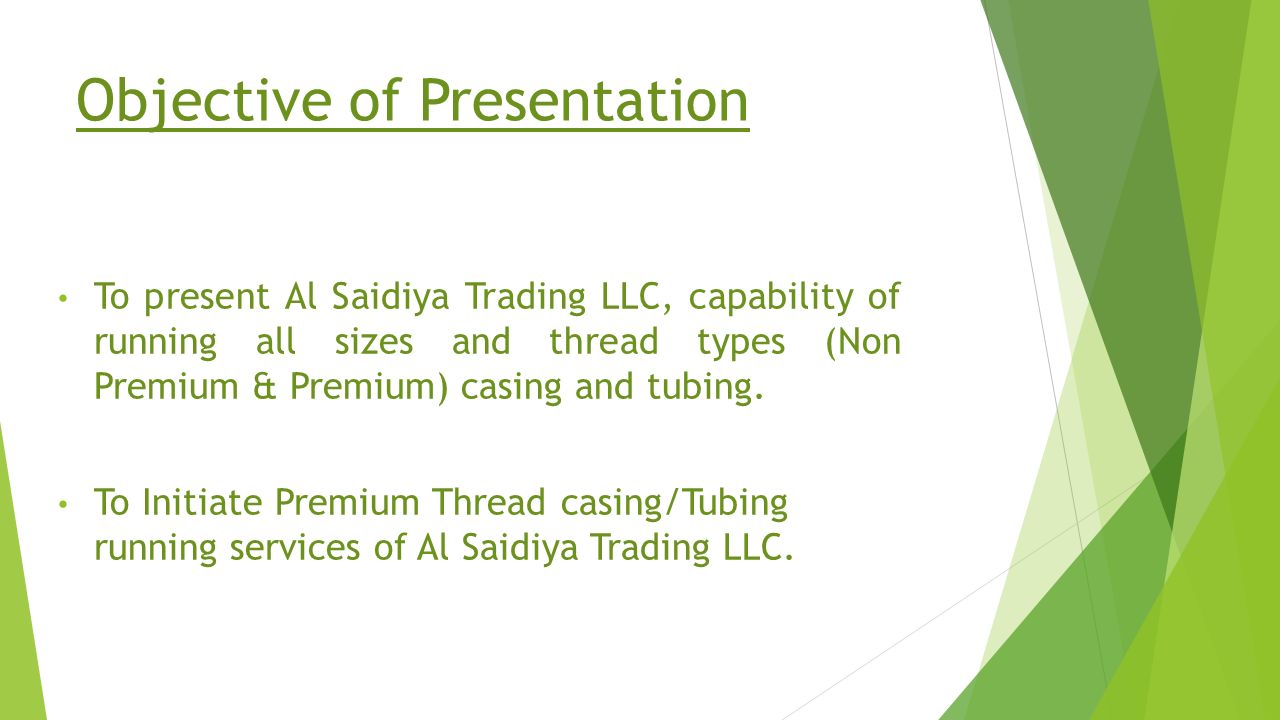 Objective of Presentation

• To present Al Saidiya Trading LLC, capability of running all sizes and thread types (Non Premium & Premium) casing and tubing.

• To Initiate Premium Thread casing/Tubing running services of Al Saidiya Trading LLC.